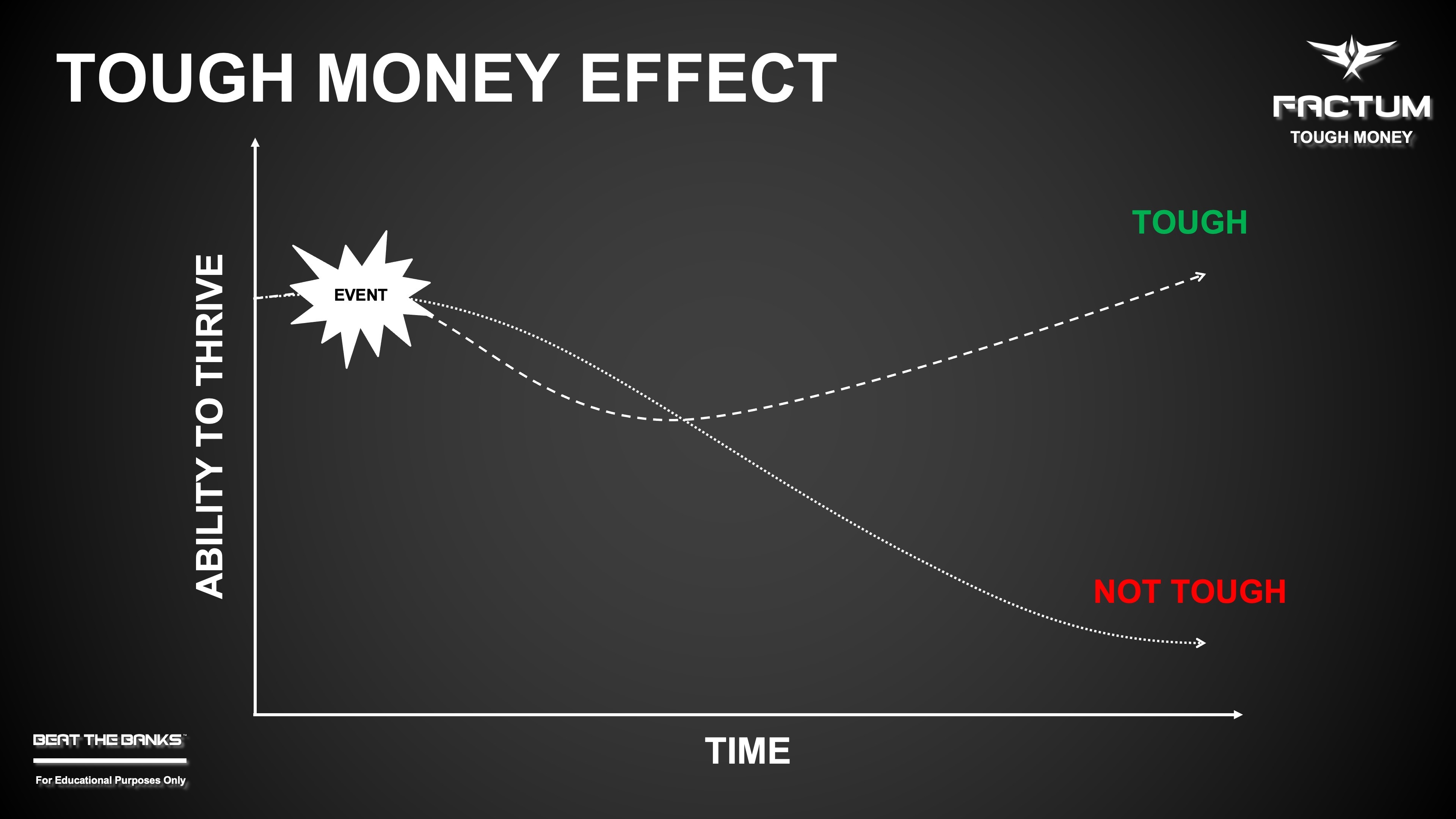 TOUGH MONEY EFFECT

FACTUM
TOUGH MONEY

ABILITY TO THRIVE

EVENT

TOUGH

NOT TOUGH

TIME

BEAT THE BANKS™
For Educational Purposes Only